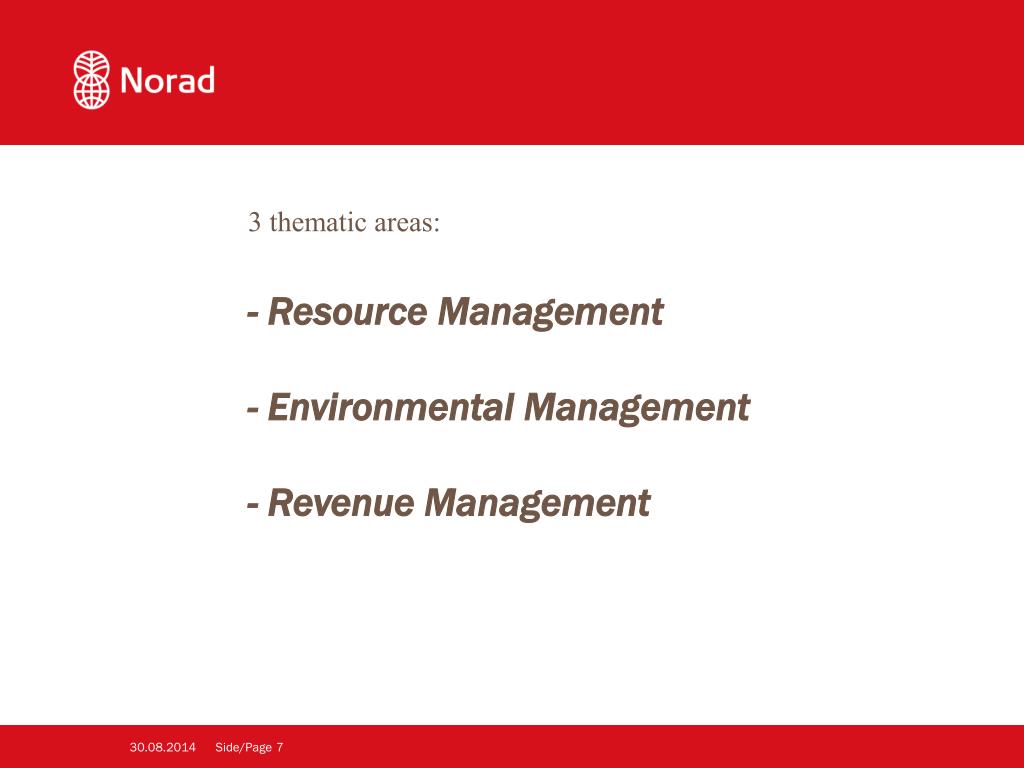 Norad

3 thematic areas:

- Resource Management

- Environmental Management

- Revenue Management

30.08.2014 Side/Page 7